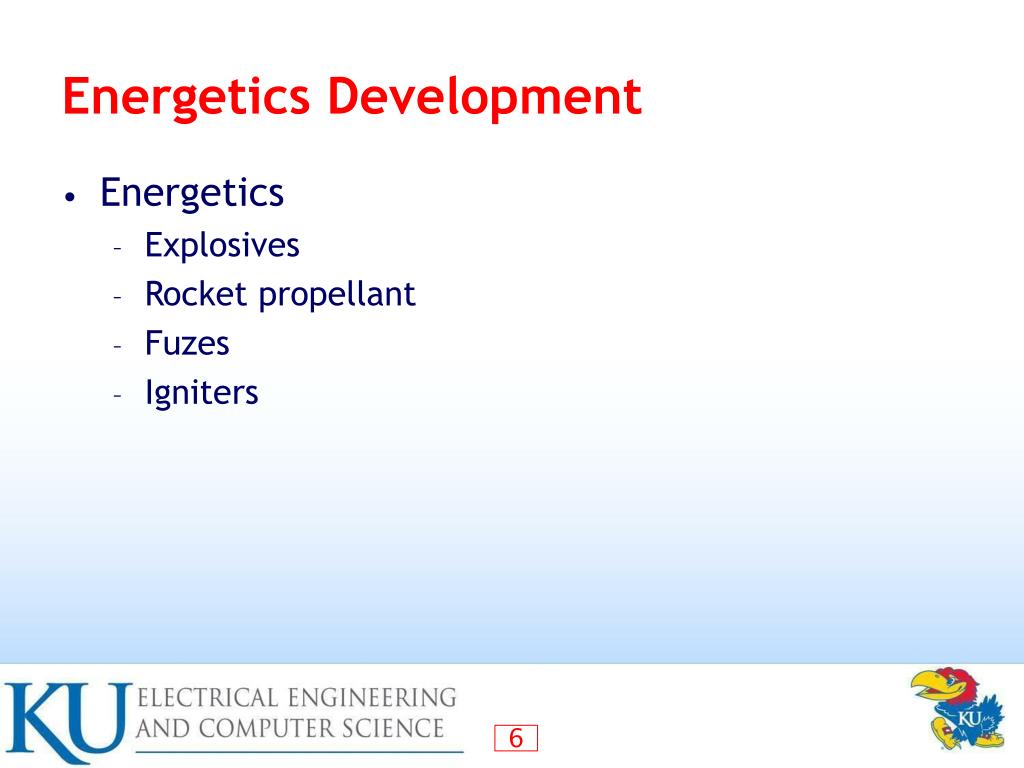 Energetics Development

• Energetics
  - Explosives
  - Rocket propellant
  - Fuzes
  - Igniters

KU ELECTRICAL ENGINEERING AND COMPUTER SCIENCE

6

KU